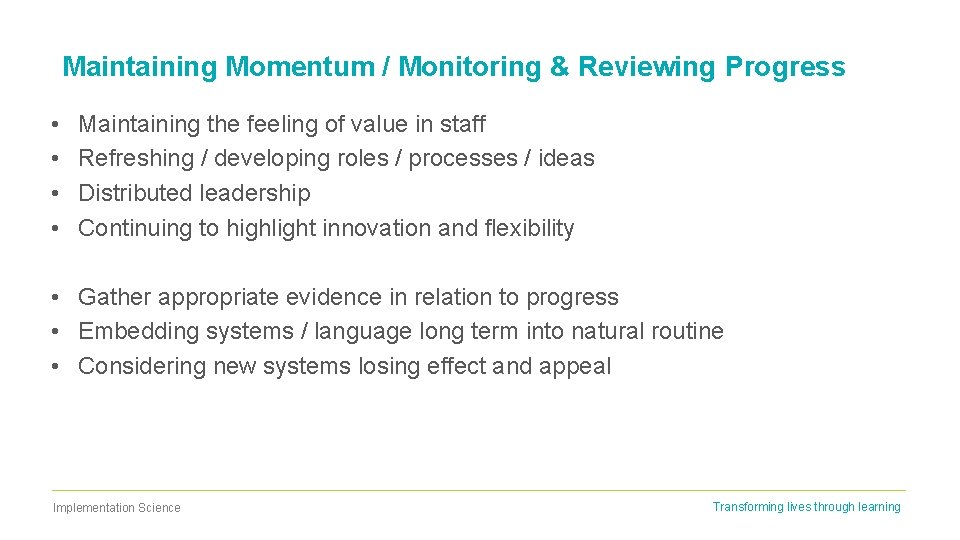 Maintaining Momentum / Monitoring & Reviewing Progress

• Maintaining the feeling of value in staff
• Refreshing / developing roles / processes / ideas
• Distributed leadership
• Continuing to highlight innovation and flexibility

• Gather appropriate evidence in relation to progress
• Embedding systems / language long term into natural routine
• Considering new systems losing effect and appeal

Implementation Science

Transforming lives through learning